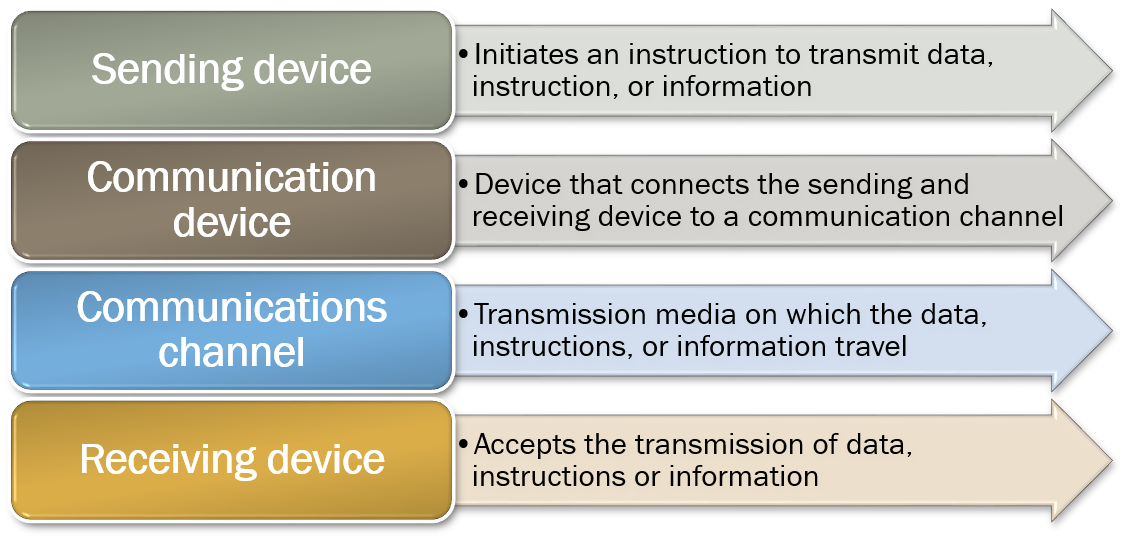 Sending device

• Initiates an instruction to transmit data, instruction, or information

Communication device

• Device that connects the sending and receiving device to a communication channel

Communications channel

• Transmission media on which the data, instructions, or information travel

Receiving device

• Accepts the transmission of data, instructions or information